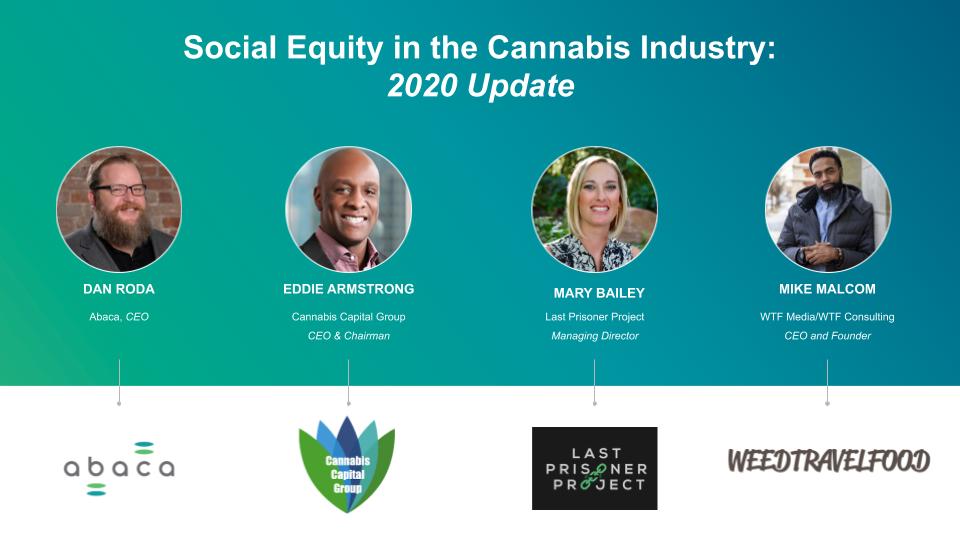 Social Equity in the Cannabis Industry:
2020 Update

DAN RODA
Abaca, CEO

EDDIE ARMSTRONG
Cannabis Capital Group
CEO & Chairman

MARY BAILEY
Last Prisoner Project
Managing Director

MIKE MALCOM
WTF Media/WTF Consulting
CEO and Founder

abaca

Cannabis Capital Group

LAST PRISONER PROJECT

WEEDTRAVELFOOD